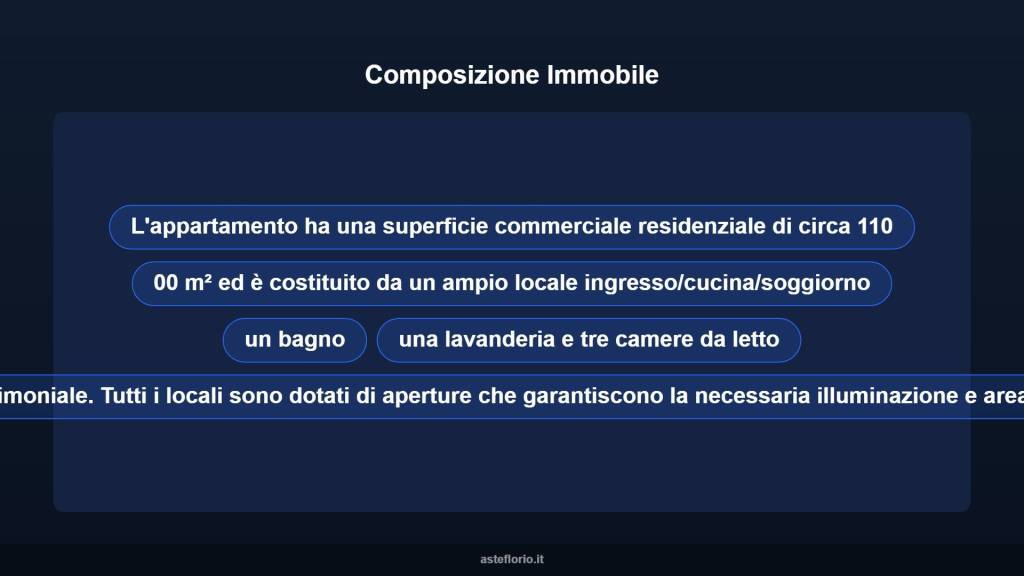 Composizione Immobile

L'appartamento ha una superficie commerciale residenziale di circa 110

00 m² ed è costituito da un ampio locale ingresso/cucina/soggiorno

un bagno

una lavanderia e tre camere da letto

imoniale. Tutti i locali sono dotati di aperture che garantiscono la necessaria illuminazione e area

asteflorio.it